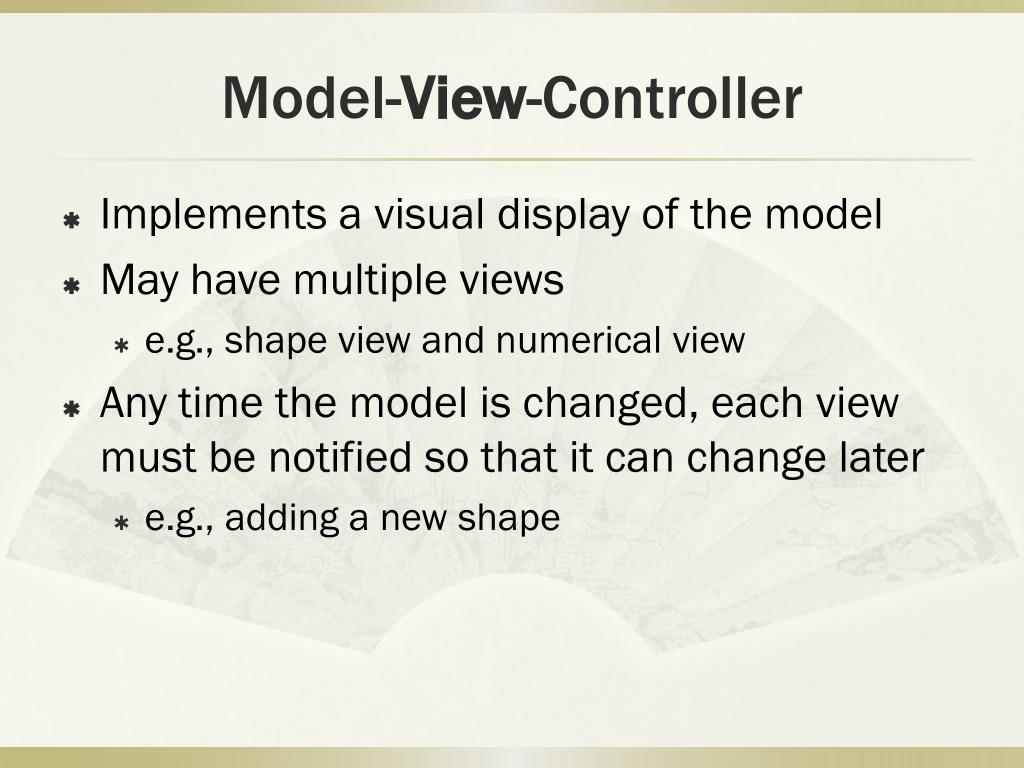 Model-View-Controller

Implements a visual display of the model

May have multiple views

e.g., shape view and numerical view

Any time the model is changed, each view must be notified so that it can change later

e.g., adding a new shape